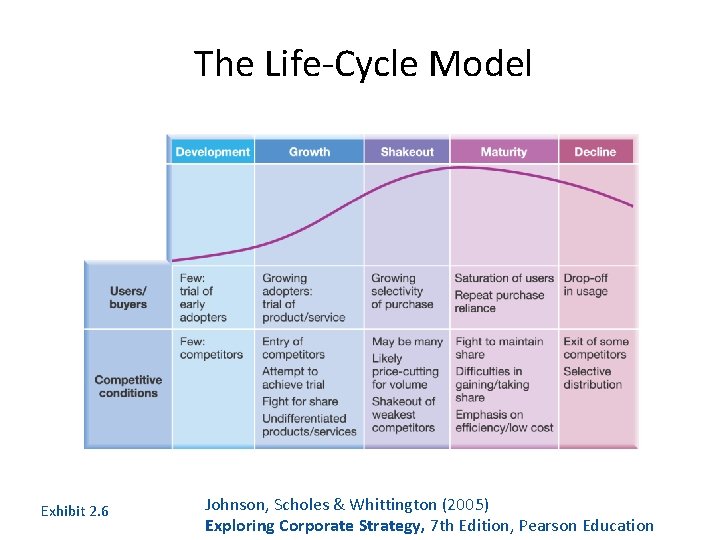 The Life-Cycle Model

| | Development | Growth | Shakeout | Maturity | Decline |
|---|---|---|---|---|---|
| Users/ buyers | Few: trial of early adopters | Growing adopters: trial of product/service | Growing selectivity of purchase | Saturation of users Repeat purchase reliance | Drop-off in usage |
| Competitive conditions | Few: competitors | Entry of competitors Attempt to achieve trial Fight for share Undifferentiated products/services | May be many Likely price-cutting for volume Shakeout of weakest competitors | Fight to maintain share Difficulties in gaining/taking share Emphasis on efficiency/low cost | Exit of some competitors Selective distribution |

Exhibit 2.6

Johnson, Scholes & Whittington (2005)
Exploring Corporate Strategy, 7th Edition, Pearson Education